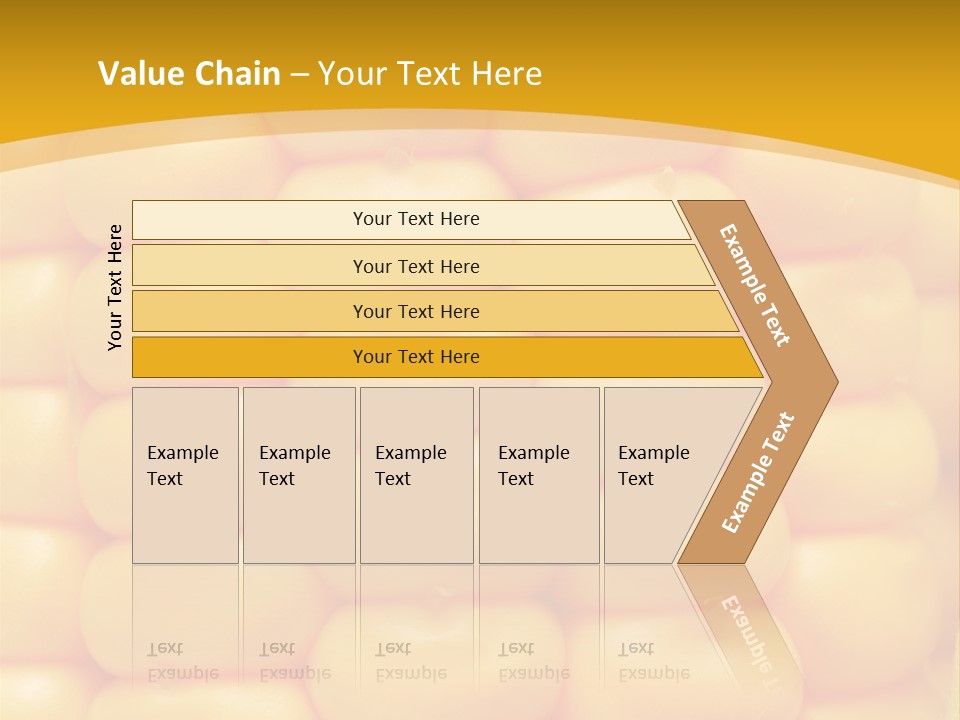 Value Chain – Your Text Here

Your Text Here

Your Text Here

Your Text Here

Your Text Here

Your Text Here

Example Text

Example Text

Example Text

Example Text

Example Text

Example Text

Example Text